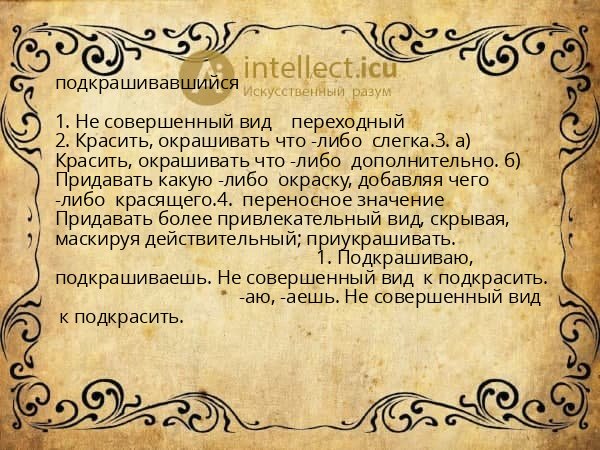 intellect.icu
Искусственный разум

подкрашивавшийся

1. Не совершенный вид переходный
2. Красить, окрашивать что -либо слегка.3. а) Красить, окрашивать что -либо дополнительно. б) Придавать какую -либо окраску, добавляя чего -либо красящего.4. переносное значение Придавать более привлекательный вид, скрывая, маскируя действительный; приукрашивать.
1. Подкрашиваю, подкрашиваешь. Не совершенный вид к подкрасить.
-аю, -аешь. Не совершенный вид к подкрасить.